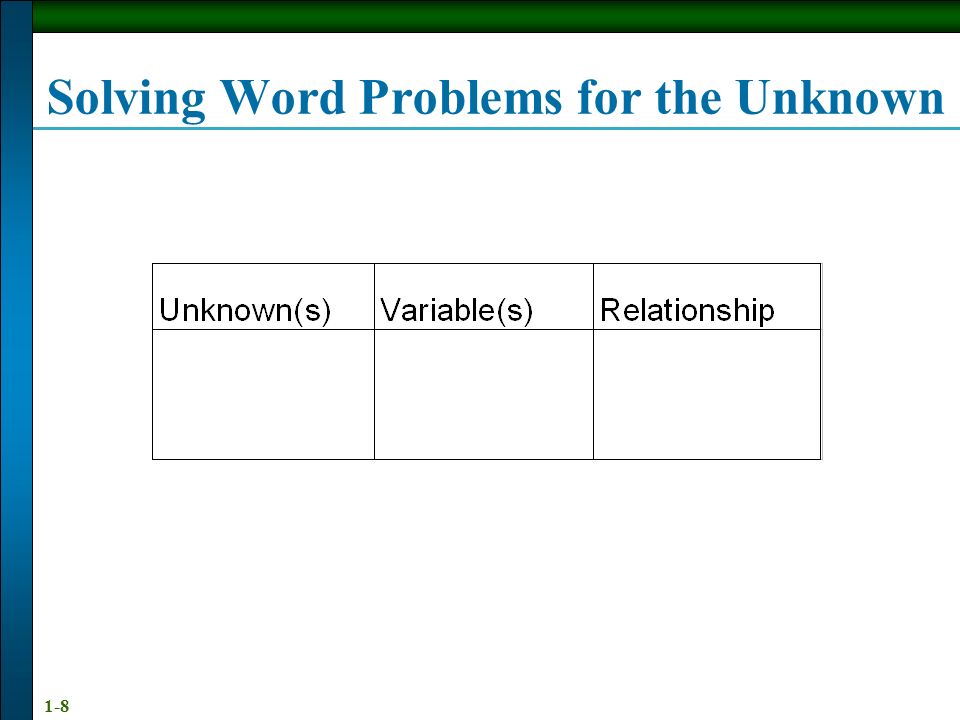 Solving Word Problems for the Unknown

| Unknown(s) | Variable(s) | Relationship |
|---|---|---|
| | | |

1-8